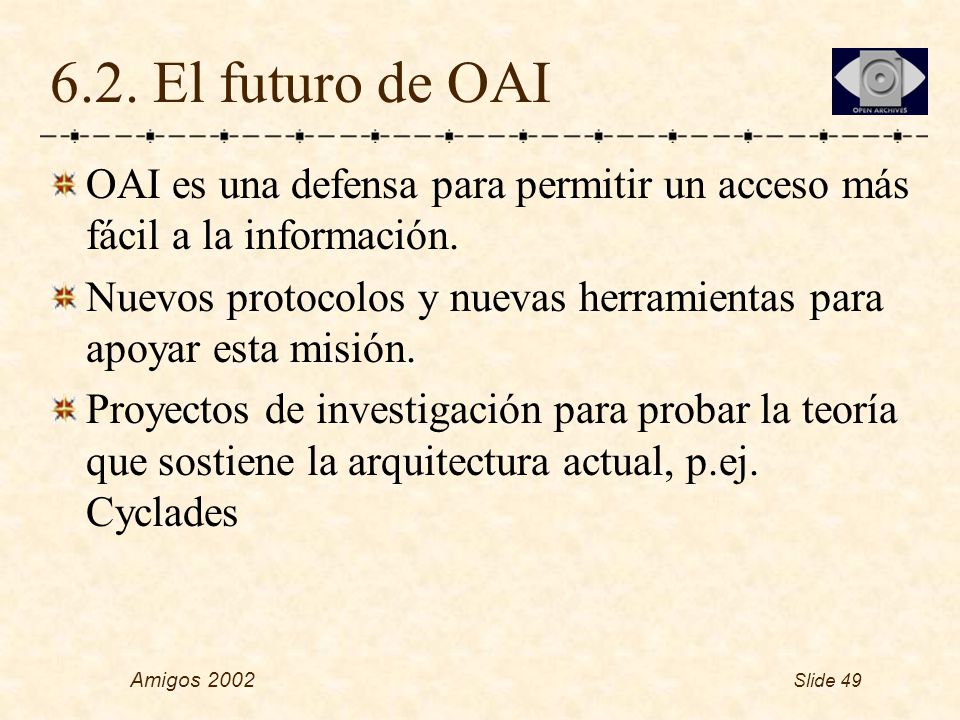 6.2. El futuro de OAI

OPEN ARCHIVES

OAI es una defensa para permitir un acceso más fácil a la información.

Nuevos protocolos y nuevas herramientas para apoyar esta misión.

Proyectos de investigación para probar la teoría que sostiene la arquitectura actual, p.ej. Cyclades

Amigos 2002

Slide 49